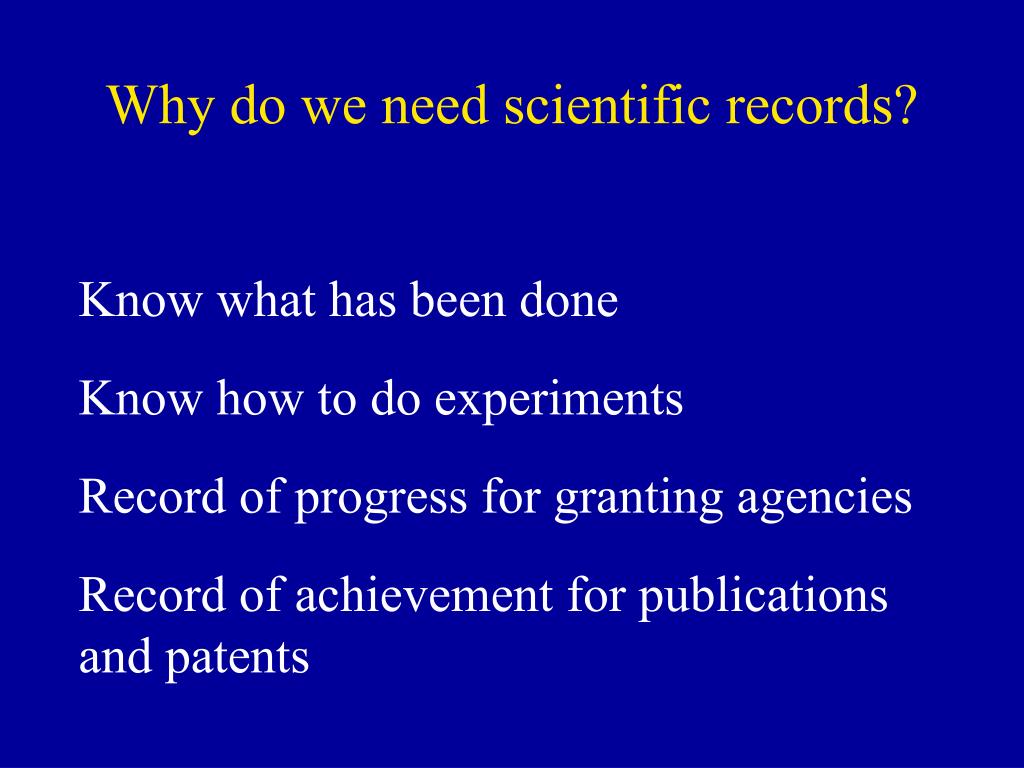 Why do we need scientific records?

Know what has been done

Know how to do experiments

Record of progress for granting agencies

Record of achievement for publications and patents